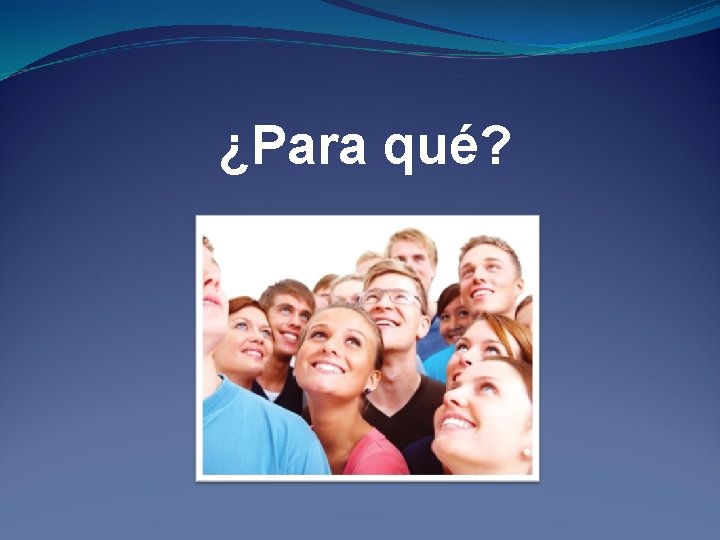 ¿Para qué?